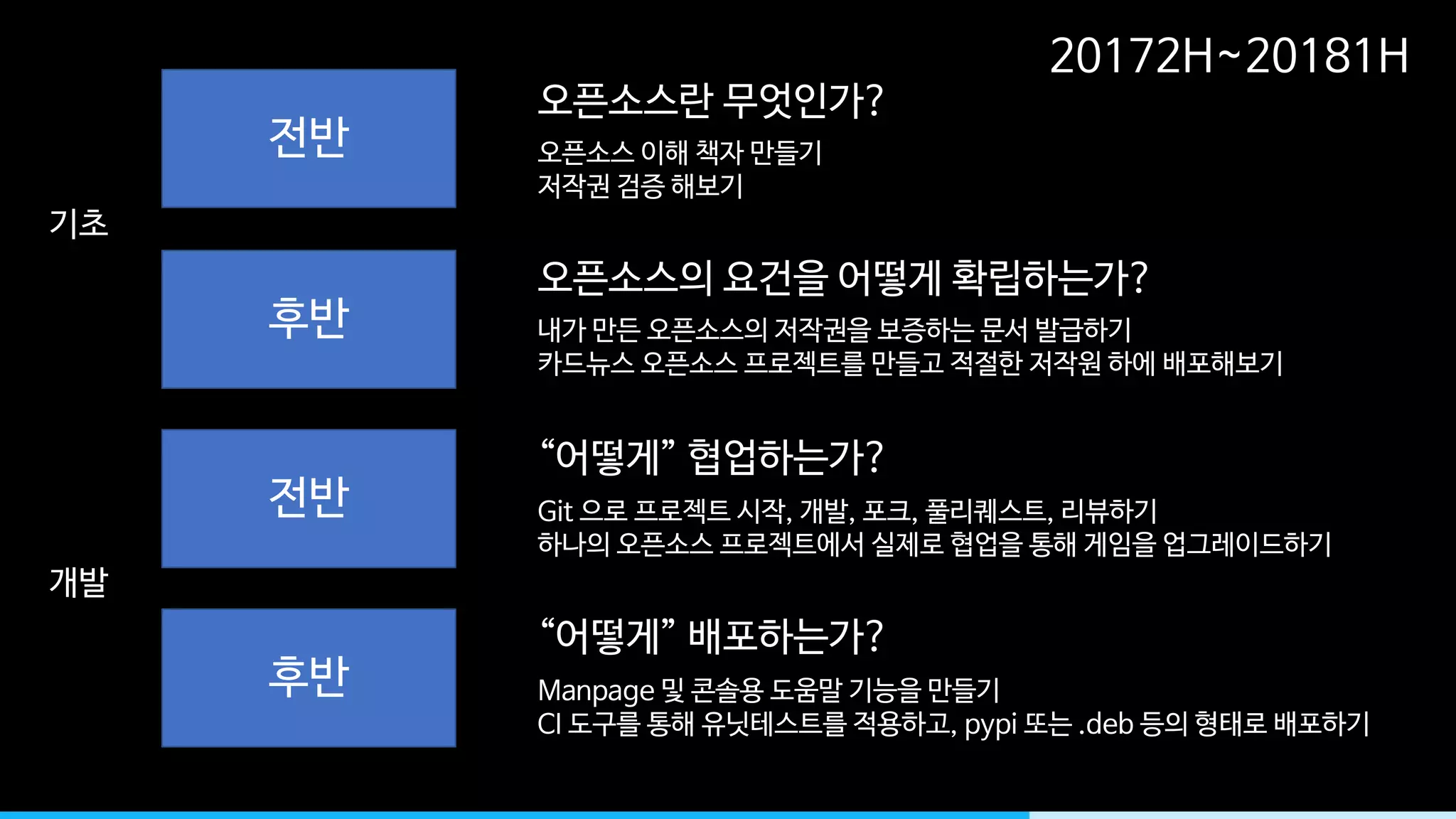 20172H~20181H

기초

전반

오픈소스란 무엇인가?

오픈소스 이해 책자 만들기
저작권 검증 해보기

후반

오픈소스의 요건을 어떻게 확립하는가?

내가 만든 오픈소스의 저작권을 보증하는 문서 발급하기
카드뉴스 오픈소스 프로젝트를 만들고 적절한 저작원 하에 배포해보기

개발

전반

“어떻게” 협업하는가?

Git 으로 프로젝트 시작, 개발, 포크, 풀리퀘스트, 리뷰하기
하나의 오픈소스 프로젝트에서 실제로 협업을 통해 게임을 업그레이드하기

후반

“어떻게” 배포하는가?

Manpage 및 콘솔용 도움말 기능을 만들기
CI 도구를 통해 유닛테스트를 적용하고, pypi 또는 .deb 등의 형태로 배포하기